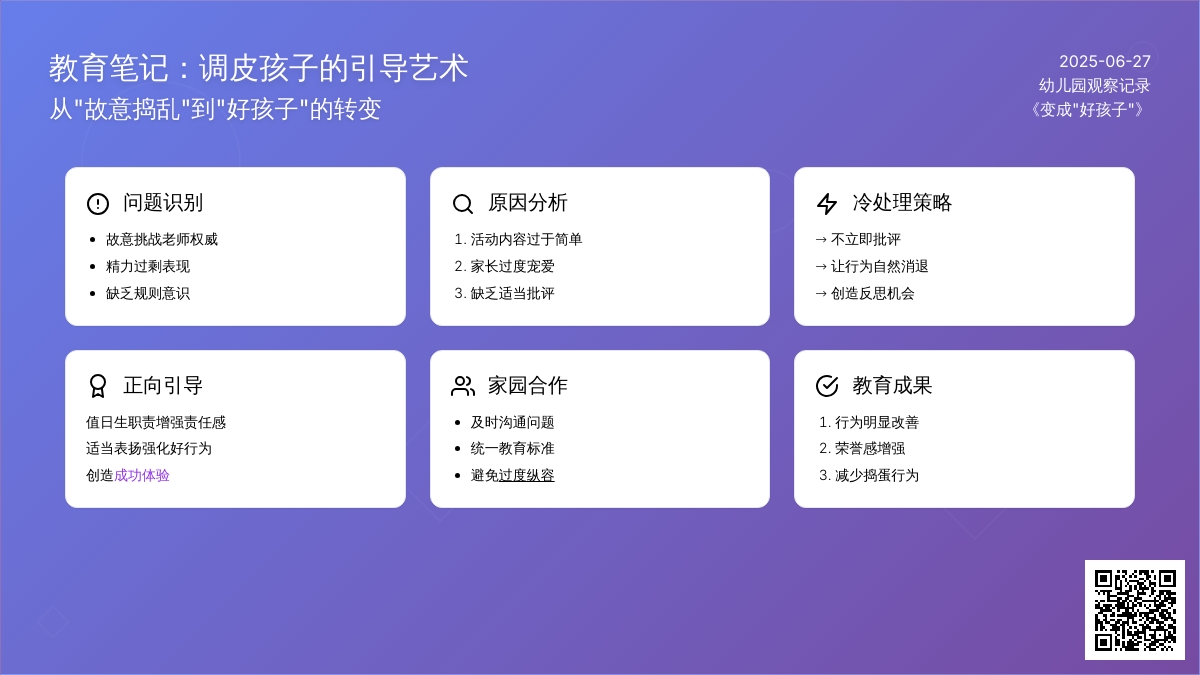 教育笔记：调皮孩子的引导艺术
从"故意捣乱"到"好孩子"的转变

2025-06-27
幼儿园观察记录
《变成"好孩子"》

问题识别
- 故意挑战老师权威
- 精力过剩表现
- 缺乏规则意识

原因分析
1. 活动内容过于简单
2. 家长过度宠爱
3. 缺乏适当批评

冷处理策略
→ 不立即批评
→ 让行为自然消退
→ 创造反思机会

正向引导
值日生职责增强责任感
适当表扬强化好行为
创造成功体验

家园合作
- 及时沟通问题
- 统一教育标准
- 避免过度纵容

教育成果
1. 行为明显改善
2. 荣誉感增强
3. 减少捣蛋行为